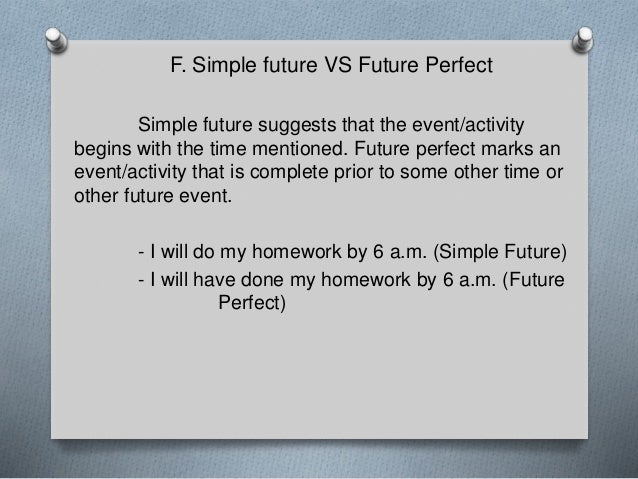 F. Simple future VS Future Perfect

Simple future suggests that the event/activity begins with the time mentioned. Future perfect marks an event/activity that is complete prior to some other time or other future event.

- I will do my homework by 6 a.m. (Simple Future)
- I will have done my homework by 6 a.m. (Future Perfect)